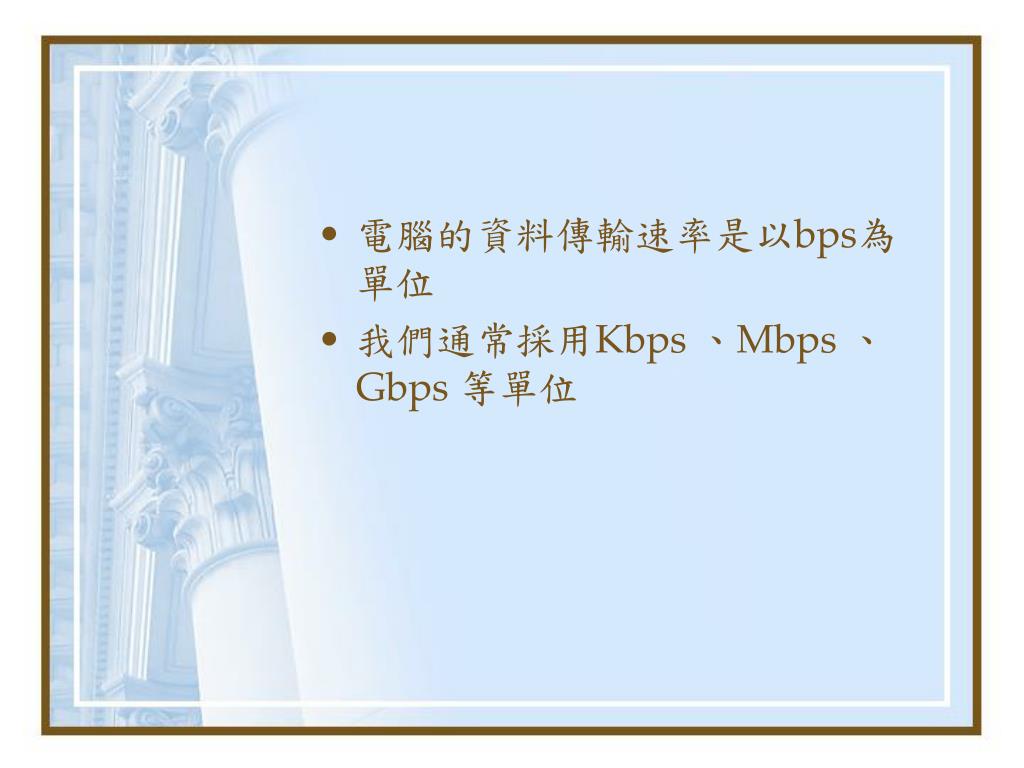 • 電腦的資料傳輸速率是以bps為單位

• 我們通常採用Kbps 、Mbps 、Gbps 等單位